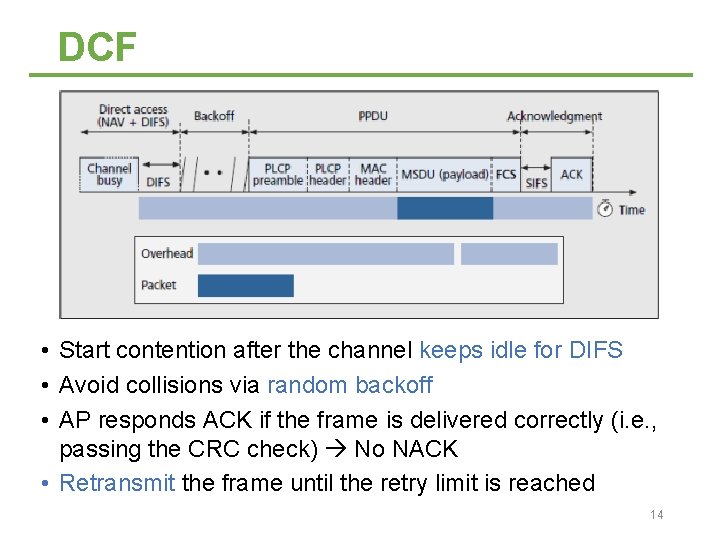 DCF

Direct access (NAV + DIFS)
Backoff
PPDU
Acknowledgment

Channel busy
DIFS
PLCP preamble
PLCP header
MAC header
MSDU (payload)
FCS
SIFS
ACK
Time

Overhead
Packet

• Start contention after the channel keeps idle for DIFS
• Avoid collisions via random backoff
• AP responds ACK if the frame is delivered correctly (i.e., passing the CRC check) → No NACK
• Retransmit the frame until the retry limit is reached

14